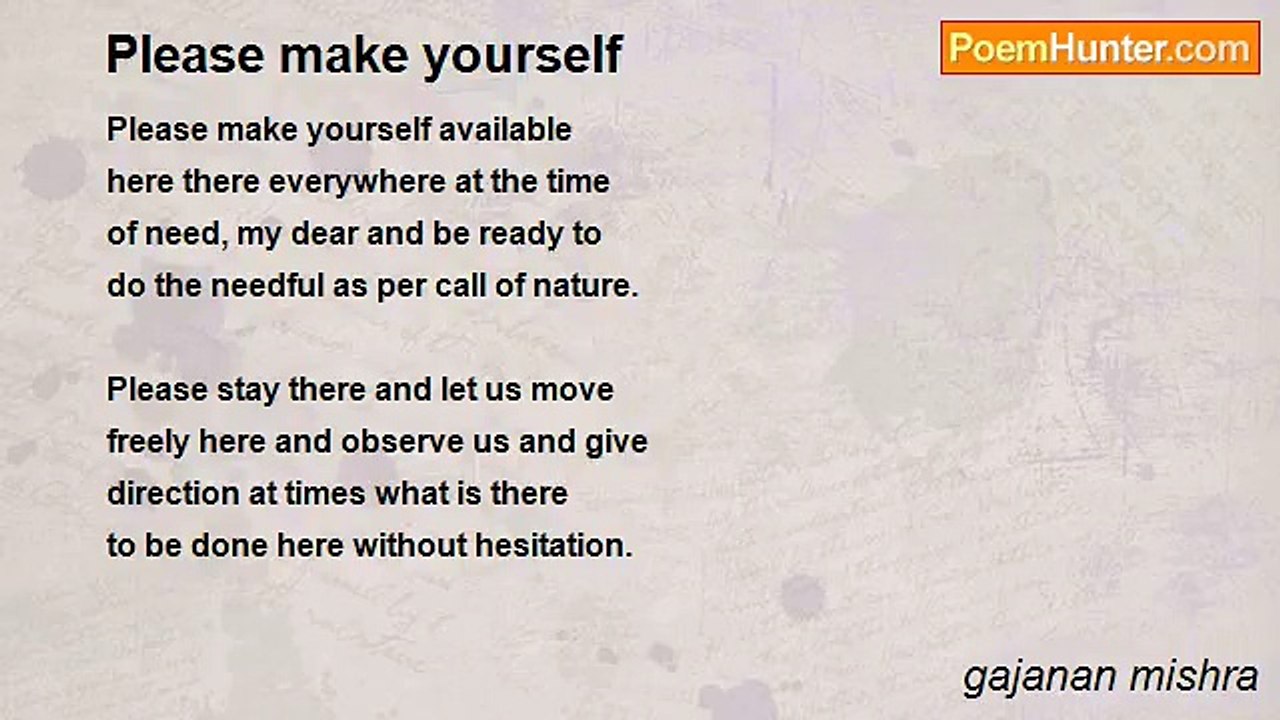 Please make yourself

PoemHunter.com

Please make yourself available
here there everywhere at the time
of need, my dear and be ready to
do the needful as per call of nature.

Please stay there and let us move
freely here and observe us and give
direction at times what is there
to be done here without hesitation.

gajanan mishra